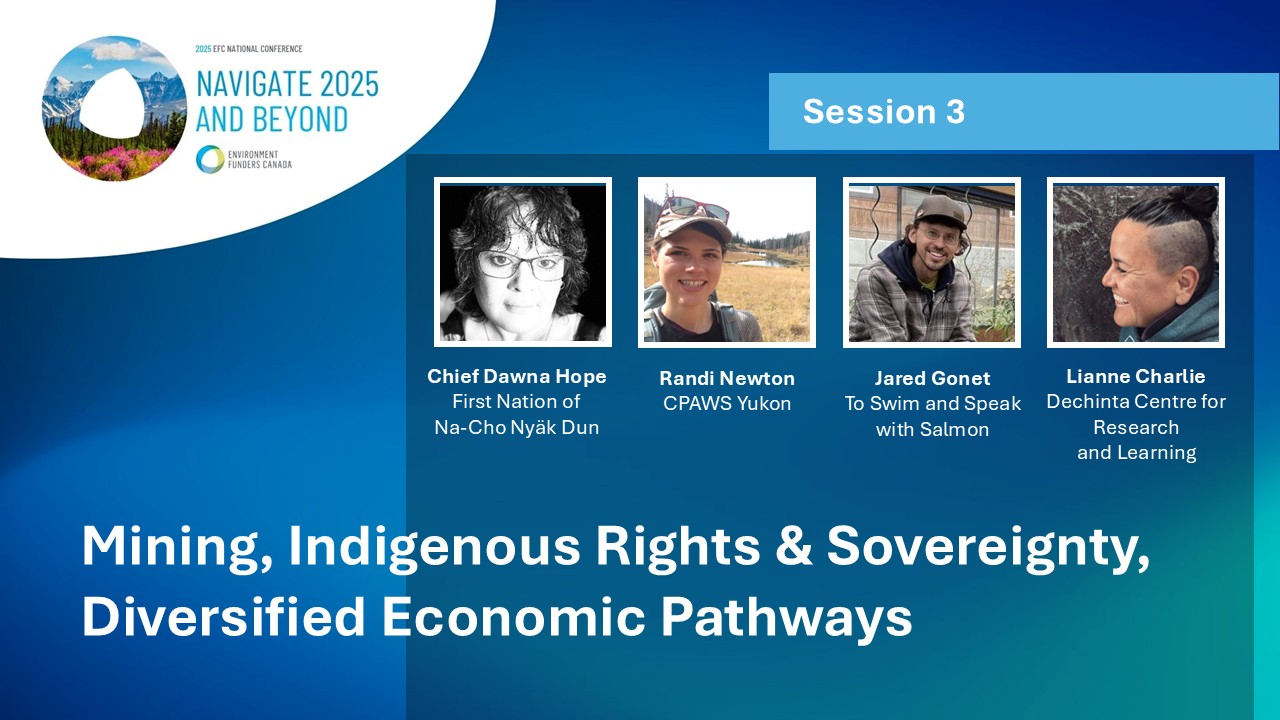 2025 EFC NATIONAL CONFERENCE
NAVIGATE 2025 AND BEYOND
ENVIRONMENT FUNDERS CANADA

Session 3

Chief Dawna Hope
First Nation of Na-Cho Nyäk Dun

Randi Newton
CPAWS Yukon

Jared Gonet
To Swim and Speak with Salmon

Lianne Charlie
Dechinta Centre for Research and Learning

Mining, Indigenous Rights & Sovereignty, Diversified Economic Pathways